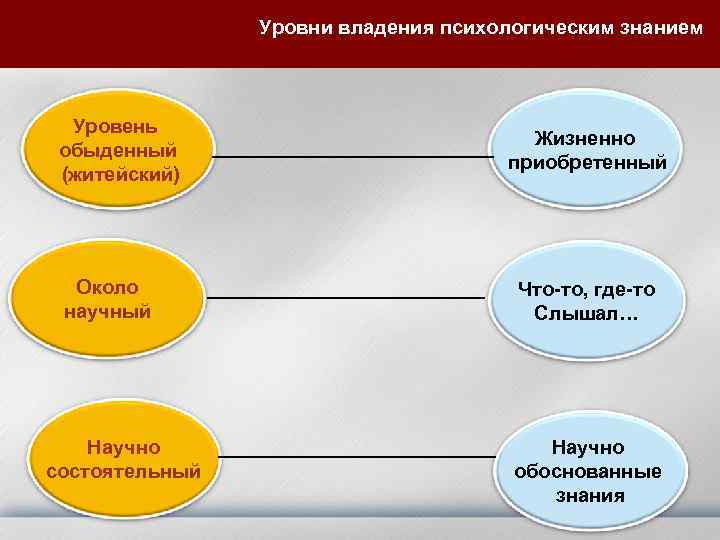 Уровни владения психологическим знанием

Уровень обыденный (житейский)

Жизненно приобретенный

Около научный

Что-то, где-то Слышал…

Научно состоятельный

Научно обоснованные знания